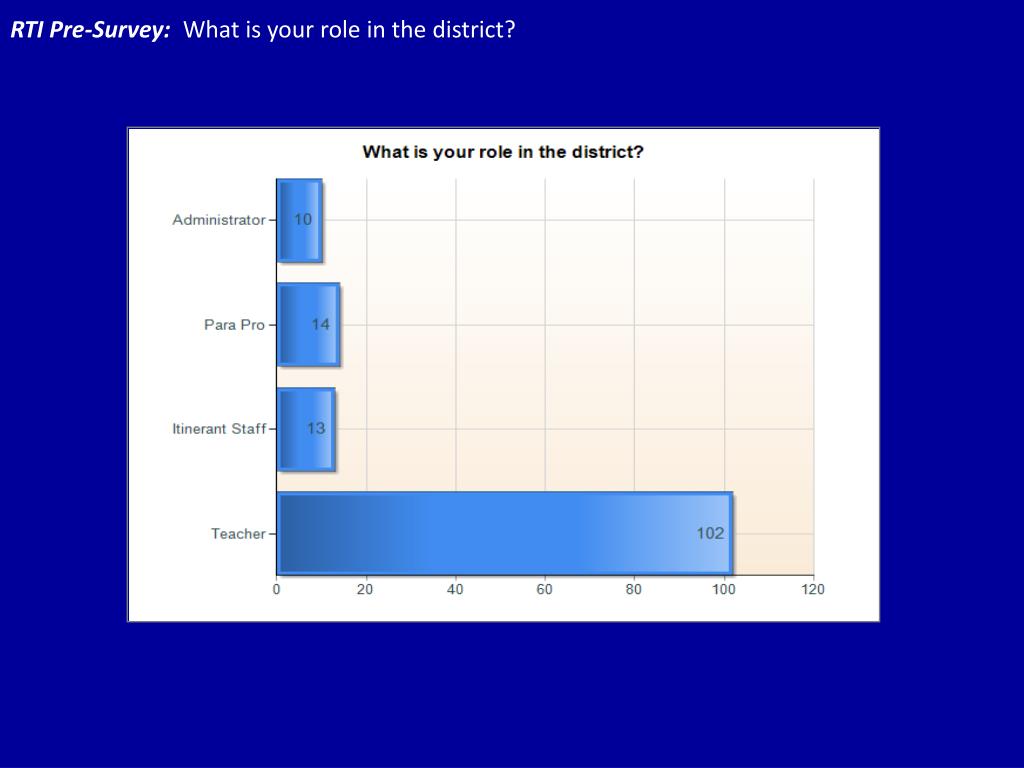 RTI Pre-Survey: What is your role in the district?

What is your role in the district?

Administrator 10
Para Pro 14
Itinerant Staff 13
Teacher 102

0 20 40 60 80 100 120